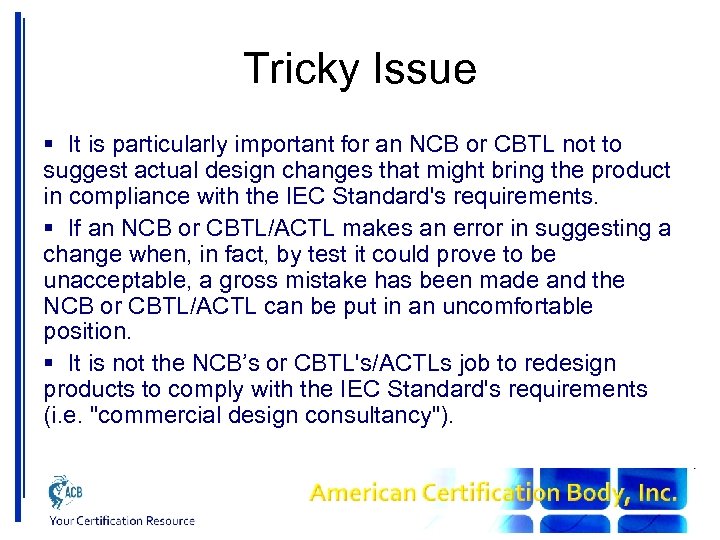 Tricky Issue

▪ It is particularly important for an NCB or CBTL not to suggest actual design changes that might bring the product in compliance with the IEC Standard's requirements.

▪ If an NCB or CBTL/ACTL makes an error in suggesting a change when, in fact, by test it could prove to be unacceptable, a gross mistake has been made and the NCB or CBTL/ACTL can be put in an uncomfortable position.

▪ It is not the NCB's or CBTL's/ACTLs job to redesign products to comply with the IEC Standard's requirements (i.e. "commercial design consultancy").

ACB
Your Certification Resource

American Certification Body, Inc.